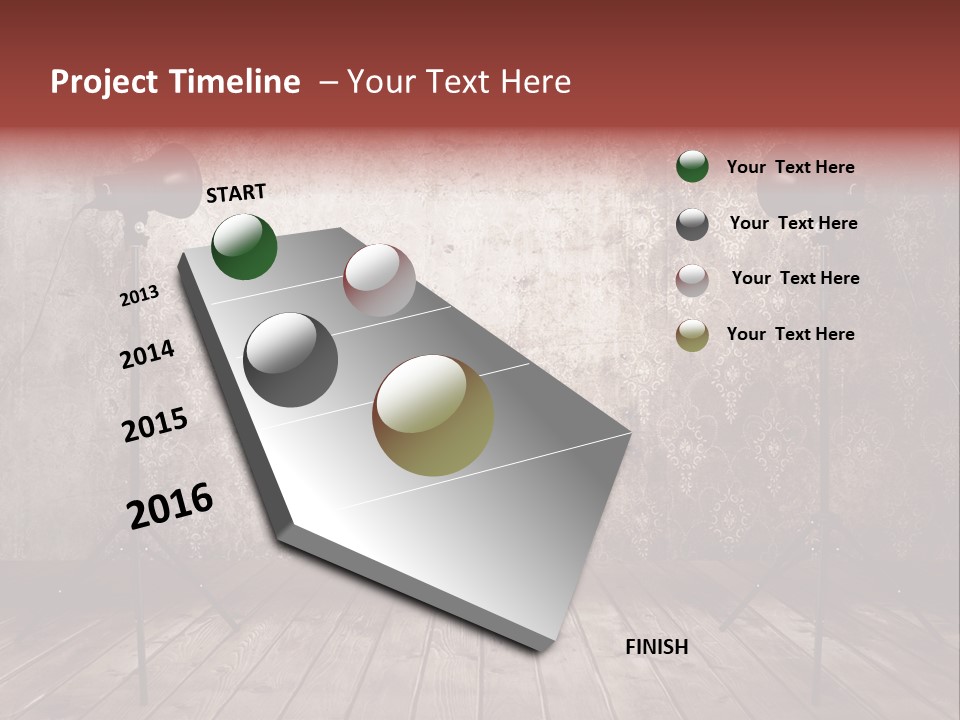 Project Timeline – Your Text Here

START

2013

2014

2015

2016

FINISH

Your Text Here

Your Text Here

Your Text Here

Your Text Here